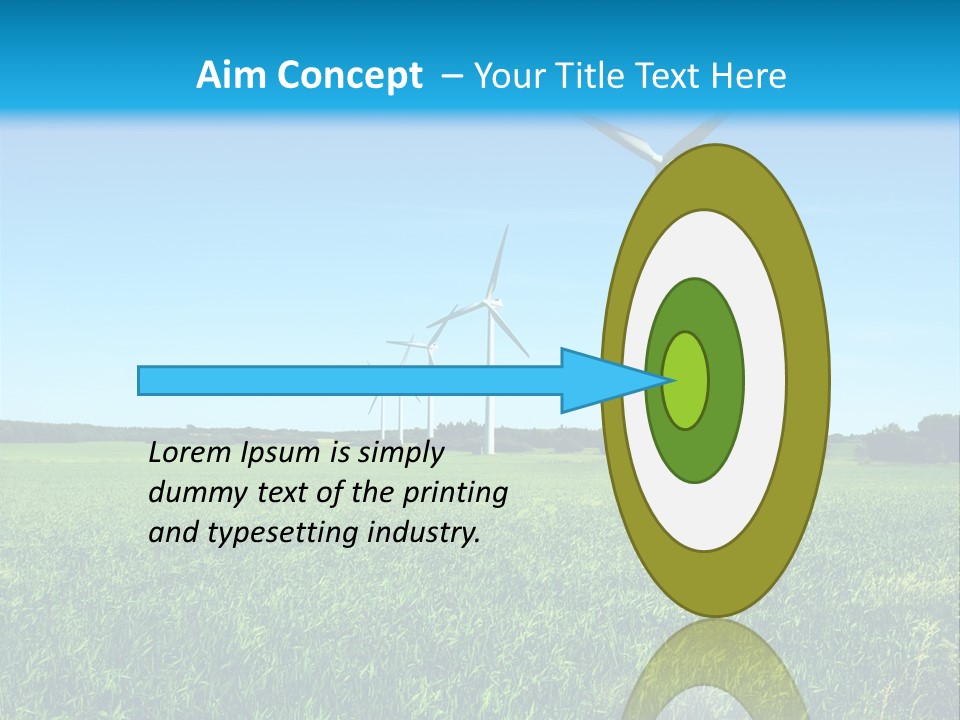 Aim Concept – Your Title Text Here

Lorem Ipsum is simply dummy text of the printing and typesetting industry.